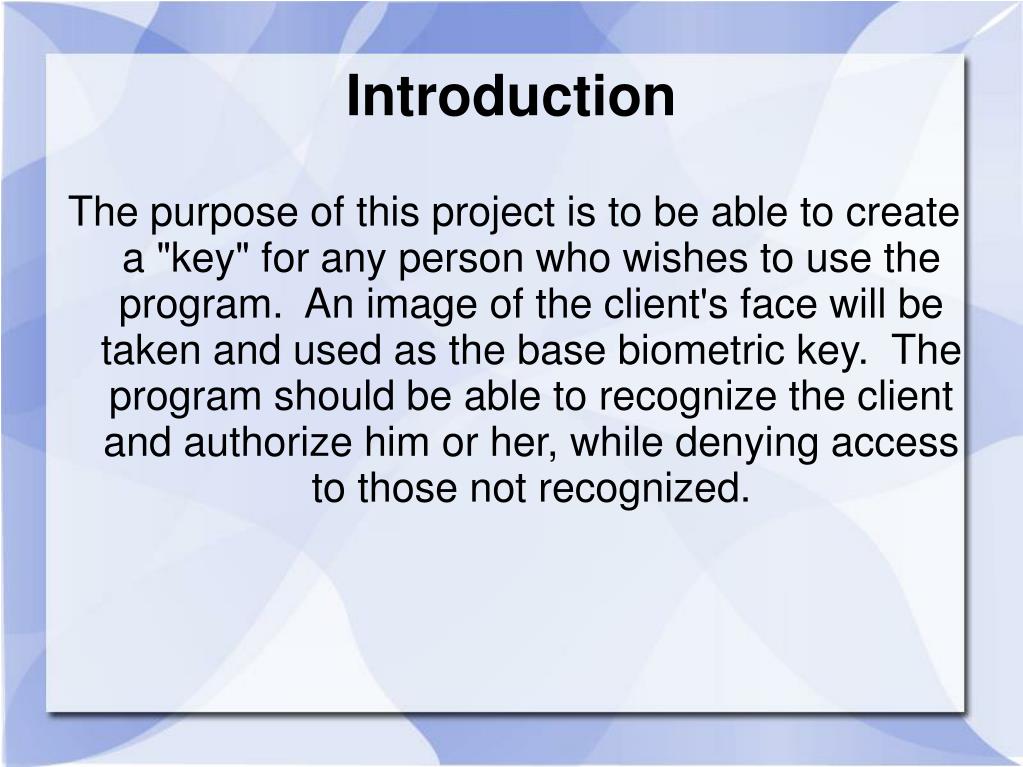 Introduction

The purpose of this project is to be able to create a "key" for any person who wishes to use the program.  An image of the client's face will be taken and used as the base biometric key.  The program should be able to recognize the client and authorize him or her, while denying access to those not recognized.